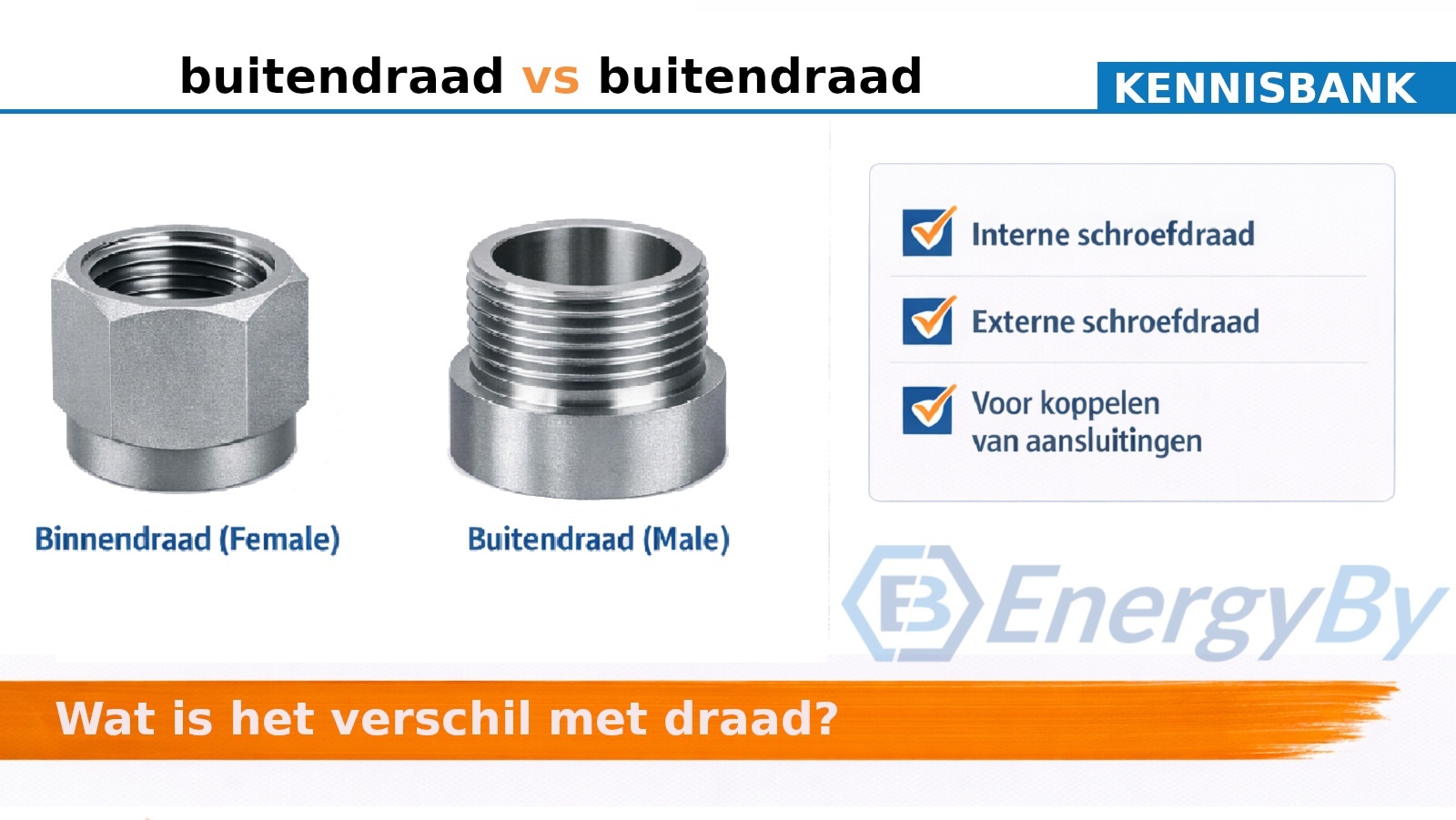 buitendraad vs buitendraad

KENNISBANK

Binnendraad (Female)

Buitendraad (Male)

Interne schroefdraad

Externe schroefdraad

Voor koppelen van aansluitingen

EB EnergyBy

Wat is het verschil met draad?